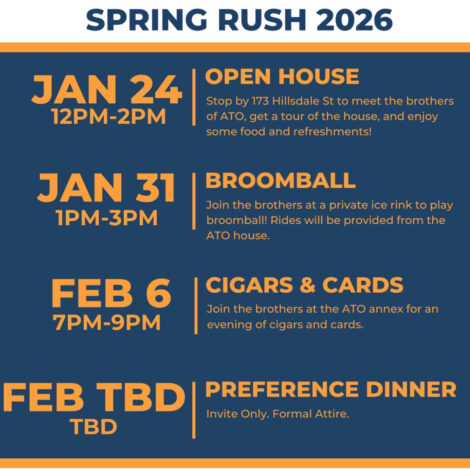 SPRING RUSH 2026

JAN 24
12PM-2PM

OPEN HOUSE
Stop by 173 Hillsdale St to meet the brothers of ATO, get a tour of the house, and enjoy some food and refreshments!

JAN 31
1PM-3PM

BROOMBALL
Join the brothers at a private ice rink to play broomball! Rides will be provided from the ATO house.

FEB 6
7PM-9PM

CIGARS & CARDS
Join the brothers at the ATO annex for an evening of cigars and cards.

FEB TBD
TBD

PREFERENCE DINNER
Invite Only. Formal Attire.